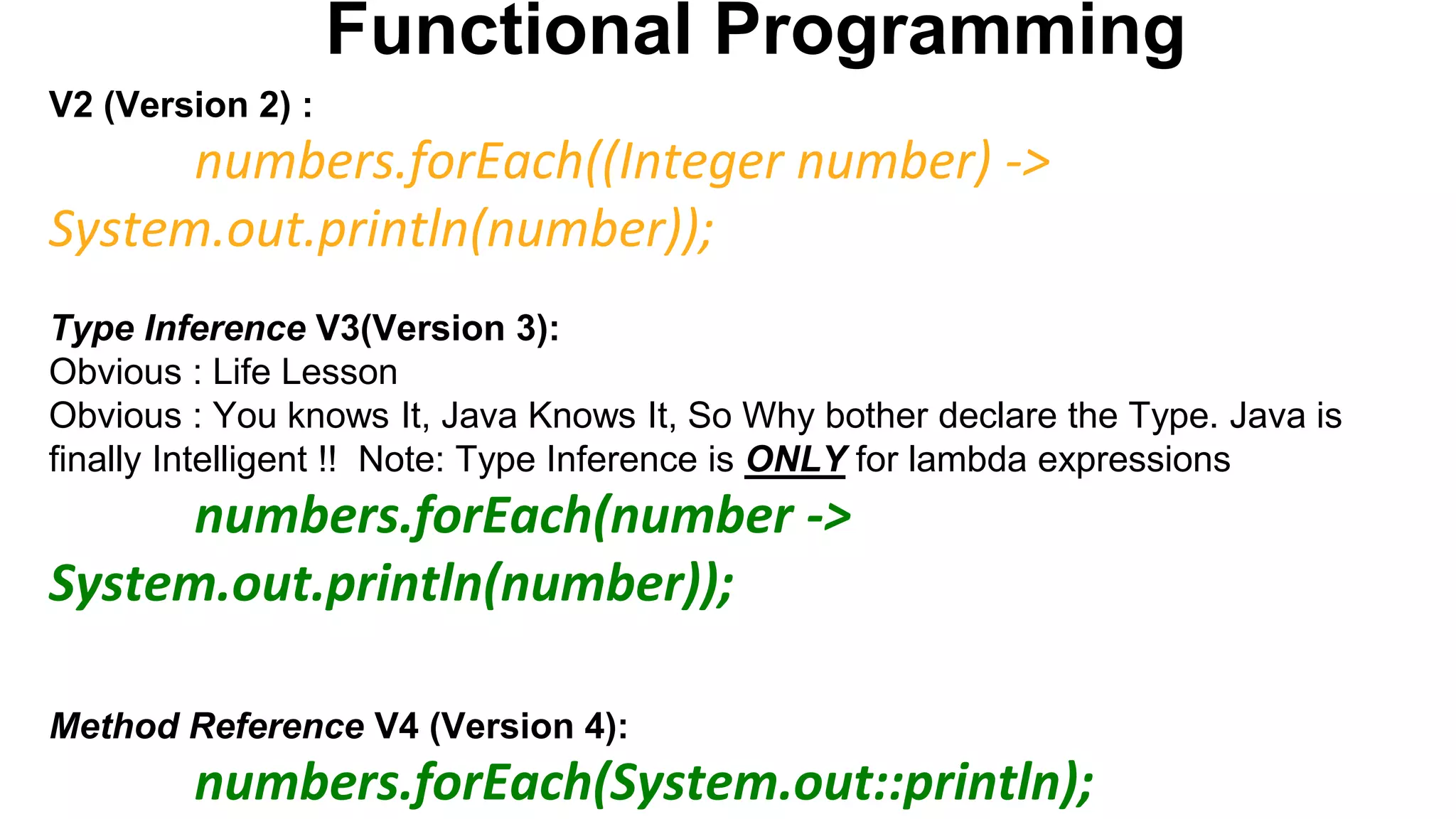 Functional Programming

V2 (Version 2) :

numbers.forEach((Integer number) -> System.out.println(number));

Type Inference V3(Version 3):
Obvious : Life Lesson
Obvious : You knows It, Java Knows It, So Why bother declare the Type. Java is finally Intelligent !! Note: Type Inference is ONLY for lambda expressions

numbers.forEach(number -> System.out.println(number));

Method Reference V4 (Version 4):

numbers.forEach(System.out::println);